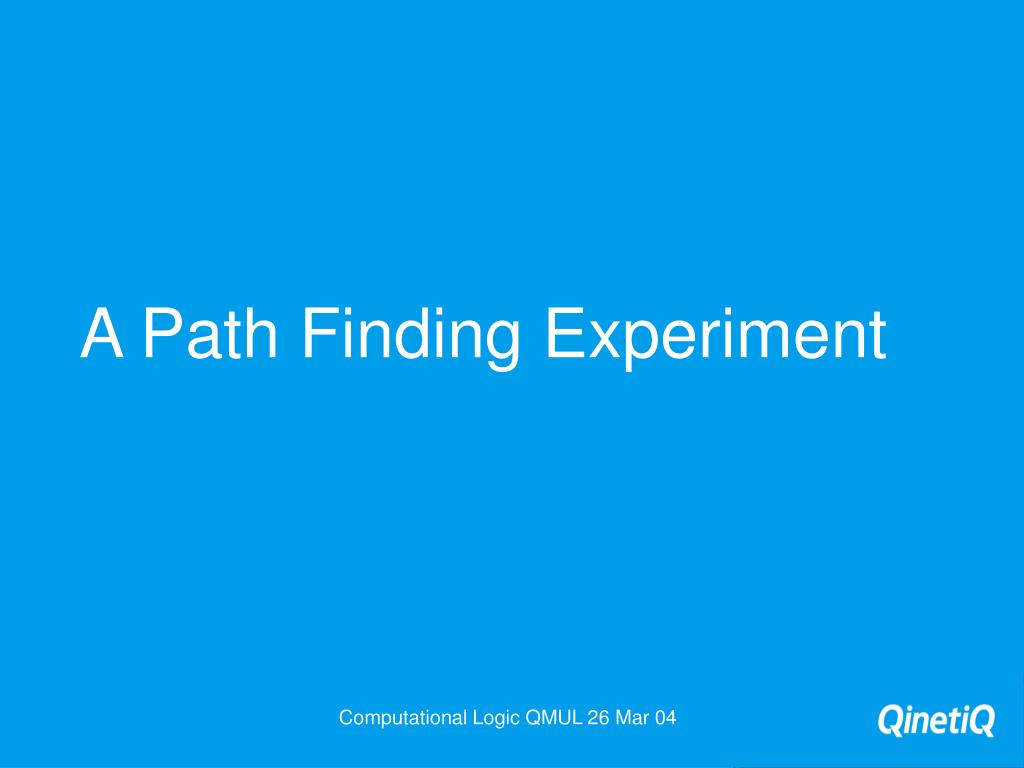 A Path Finding Experiment

Computational Logic QMUL 26 Mar 04

QinetiQ